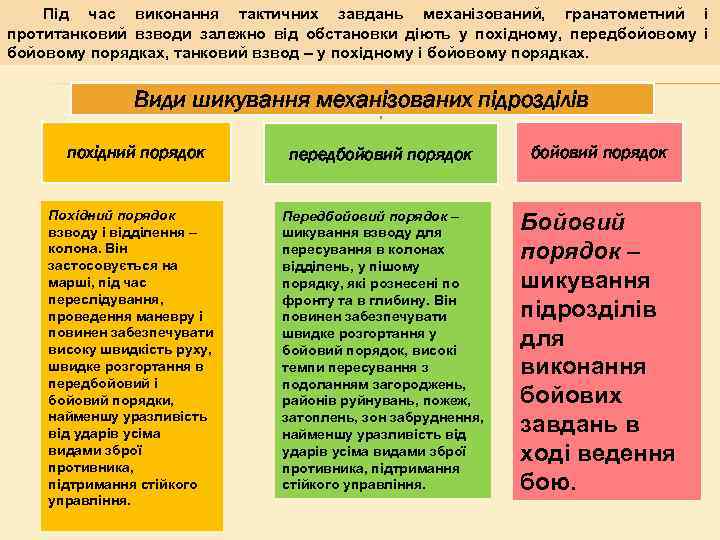 Під час виконання тактичних завдань механізований, гранатометний і протитанковий взводи залежно від обстановки діють у похідному, передбойовому і бойовому порядках, танковий взвод – у похідному і бойовому порядках.

Види шикування механізованих підрозділів

похідний порядок

передбойовий порядок

бойовий порядок

Похідний порядок взводу і відділення – колона. Він застосовується на марші, під час переслідування, проведення маневру і повинен забезпечувати високу швидкість руху, швидке розгортання в передбойовий і бойовий порядки, найменшу уразливість від ударів усіма видами зброї противника, підтримання стійкого управління.

Передбойовий порядок – шикування взводу для пересування в колонах відділень, у пішому порядку, які рознесені по фронту та в глибину. Він повинен забезпечувати швидке розгортання у бойовий порядок, високі темпи пересування з подоланням загороджень, районів руйнувань, пожеж, затоплень, зон забруднення, найменшу уразливість від ударів усіма видами зброї противника, підтримання стійкого управління.

Бойовий порядок – шикування підрозділів для виконання бойових завдань в ході ведення бою.